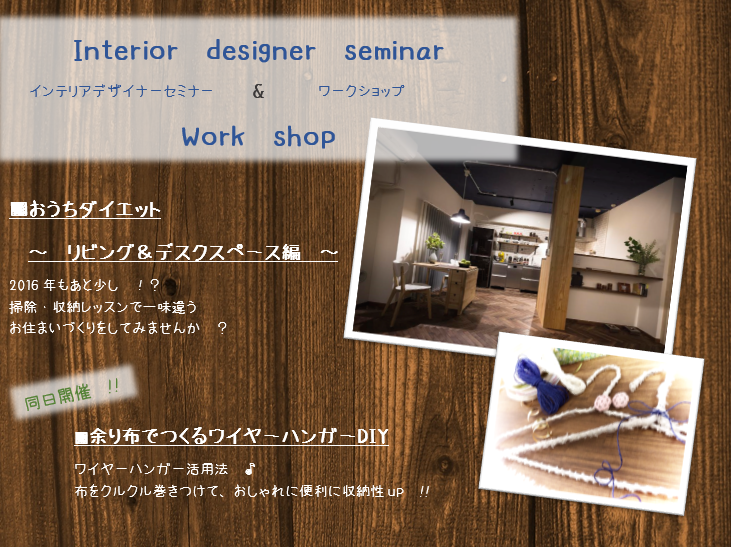 Interior designer seminar

インテリアデザイナーセミナー & ワークショップ

Work shop

■おうちダイエット

～ リビング＆デスクスペース編 ～

2016 年もあと少し ！？
掃除・収納レッスンで一味違う
お住まいづくりをしてみませんか ？

同日開催 ！！

■余り布でつくるワイヤーハンガーDIY

ワイヤーハンガー活用法 ♪
布をクルクル巻きつけて、おしゃれに便利に収納性 up ！！